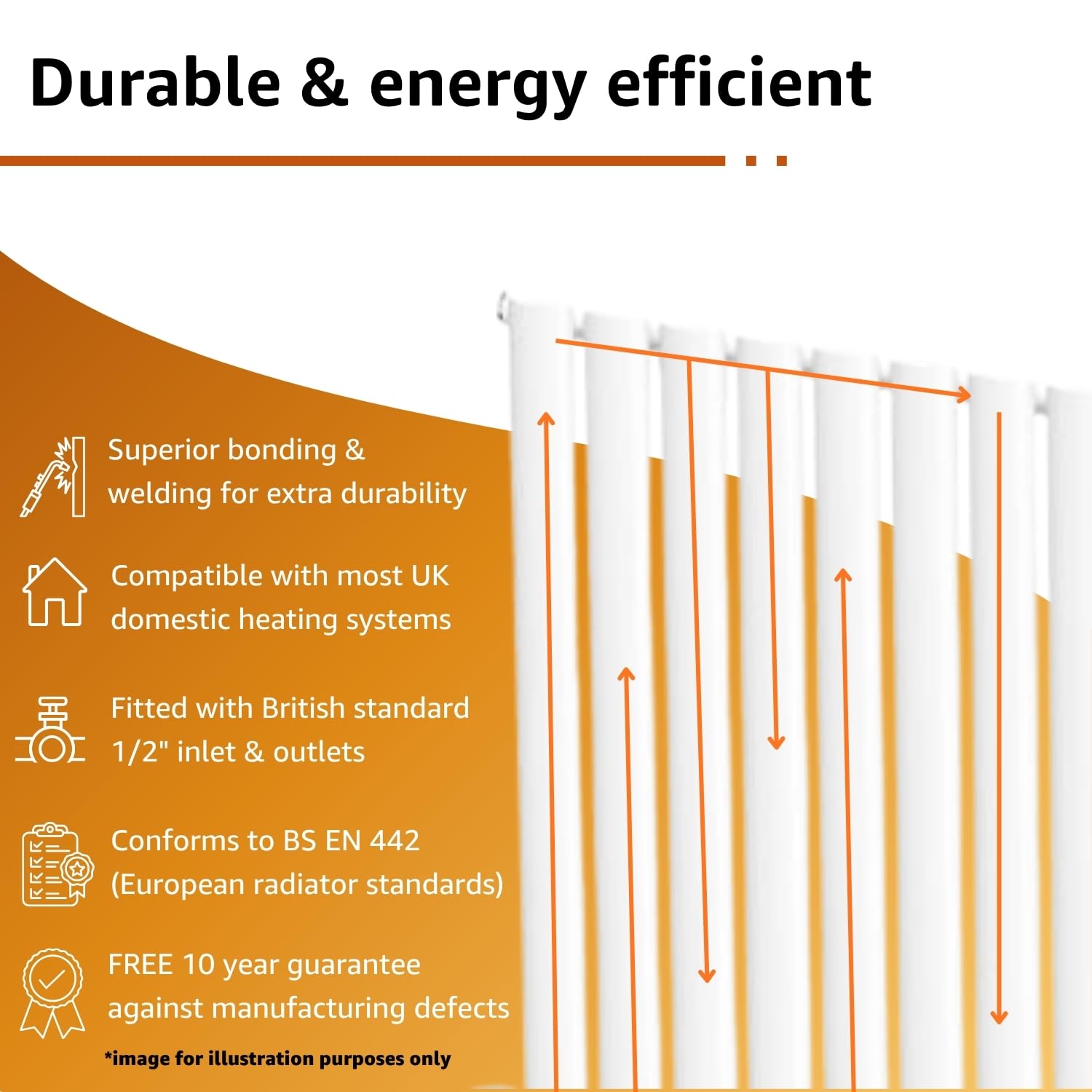 Durable & energy efficient

Superior bonding & welding for extra durability

Compatible with most UK domestic heating systems

Fitted with British standard 1/2" inlet & outlets

Conforms to BS EN 442 (European radiator standards)

FREE 10 year guarantee against manufacturing defects

*image for illustration purposes only